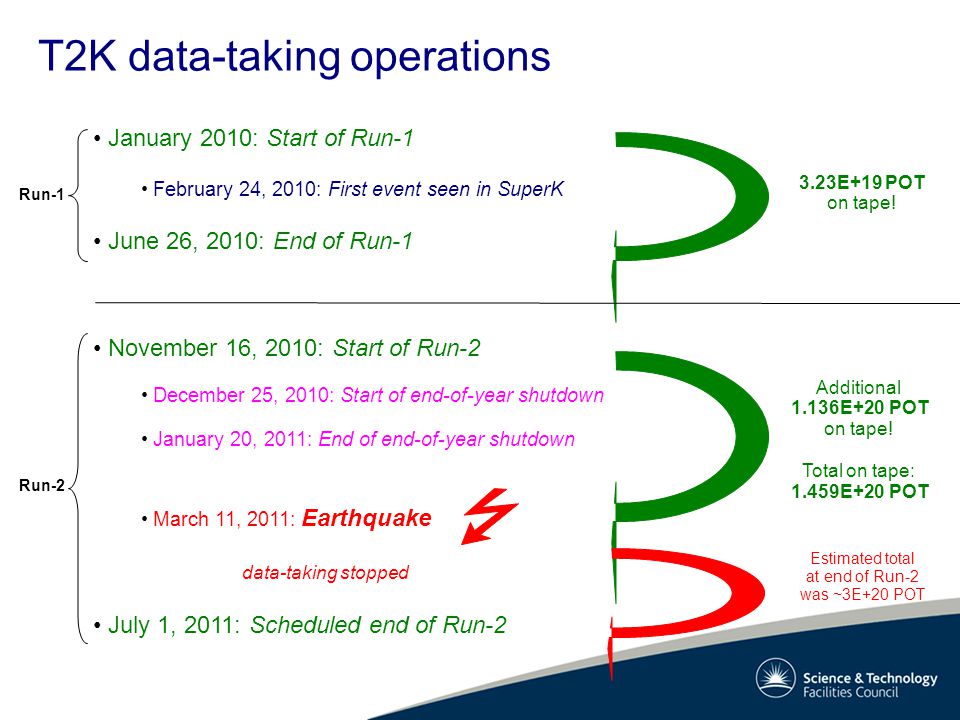 T2K data-taking operations

Run-1

• January 2010: Start of Run-1

• February 24, 2010: First event seen in SuperK

• June 26, 2010: End of Run-1

3.23E+19 POT on tape!

Run-2

• November 16, 2010: Start of Run-2

• December 25, 2010: Start of end-of-year shutdown

• January 20, 2011: End of end-of-year shutdown

• March 11, 2011: Earthquake

data-taking stopped

• July 1, 2011: Scheduled end of Run-2

Additional 1.136E+20 POT on tape!

Total on tape: 1.459E+20 POT

Estimated total at end of Run-2 was ~3E+20 POT

Science & Technology Facilities Council